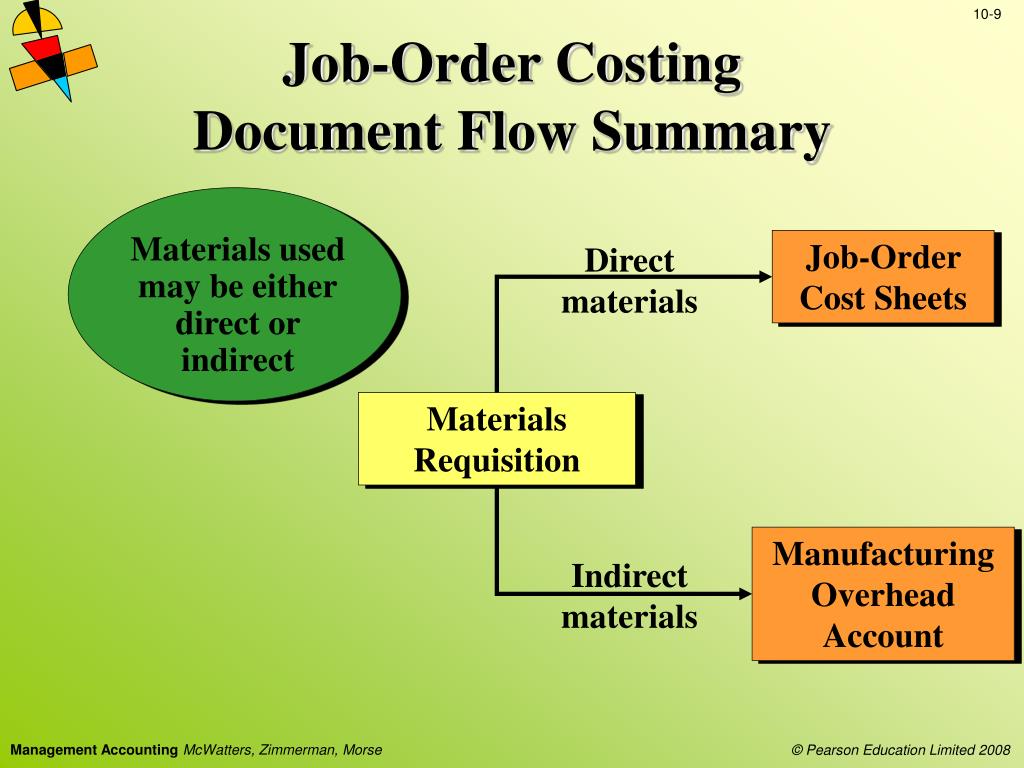 10-9

Job-Order Costing
Document Flow Summary

Materials used may be either direct or indirect

Direct materials

Job-Order Cost Sheets

Materials Requisition

Indirect materials

Manufacturing Overhead Account

Management Accounting McWatters, Zimmerman, Morse

© Pearson Education Limited 2008